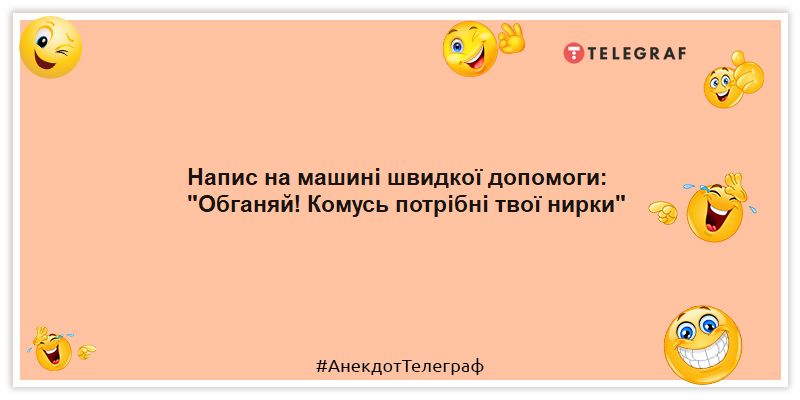 TELEGRAF

Напис на машині швидкої допомоги: "Обганяй! Комусь потрібні твої нирки"

#АнекдотТелеграф